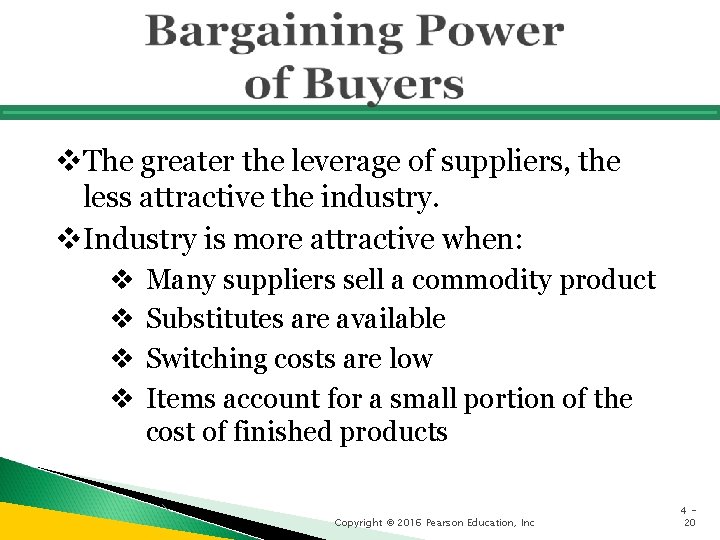 Bargaining Power of Buyers

❖The greater the leverage of suppliers, the less attractive the industry.

❖Industry is more attractive when:

❖ Many suppliers sell a commodity product

❖ Substitutes are available

❖ Switching costs are low

❖ Items account for a small portion of the cost of finished products

Copyright © 2016 Pearson Education, Inc

4 - 20